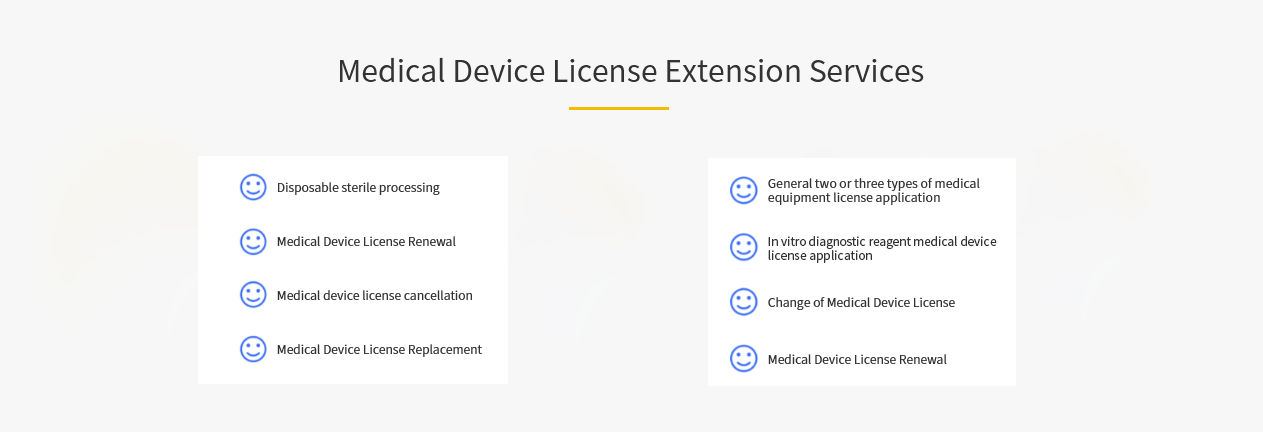 Medical Device License Extension Services

Disposable sterile processing

Medical Device License Renewal

Medical device license cancellation

Medical Device License Replacement

General two or three types of medical equipment license application

In vitro diagnostic reagent medical device license application

Change of Medical Device License

Medical Device License Renewal